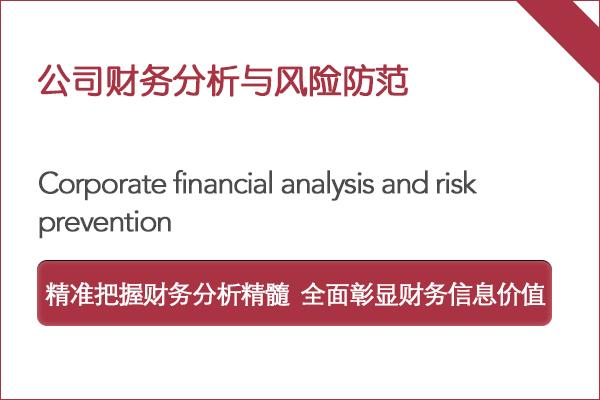 公司财务分析与风险防范

Corporate financial analysis and risk prevention

精准把握财务分析精髓 全面彰显财务信息价值